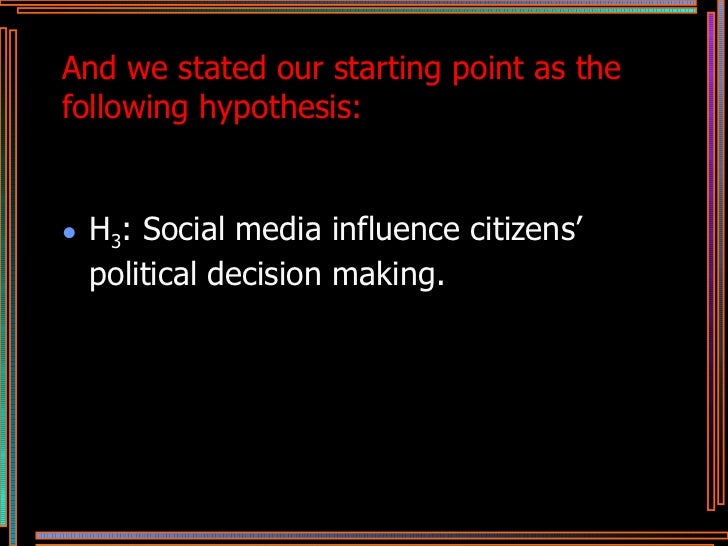 And we stated our starting point as the following hypothesis:

• $H_3$: Social media influence citizens' political decision making.